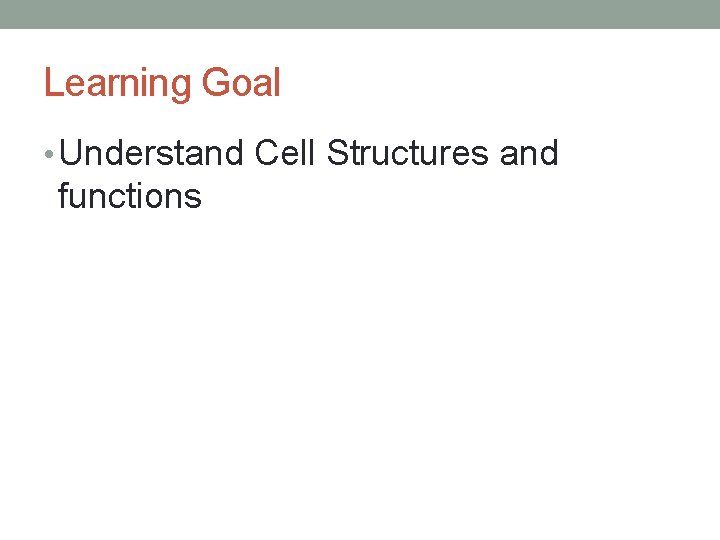 Learning Goal

• Understand Cell Structures and functions